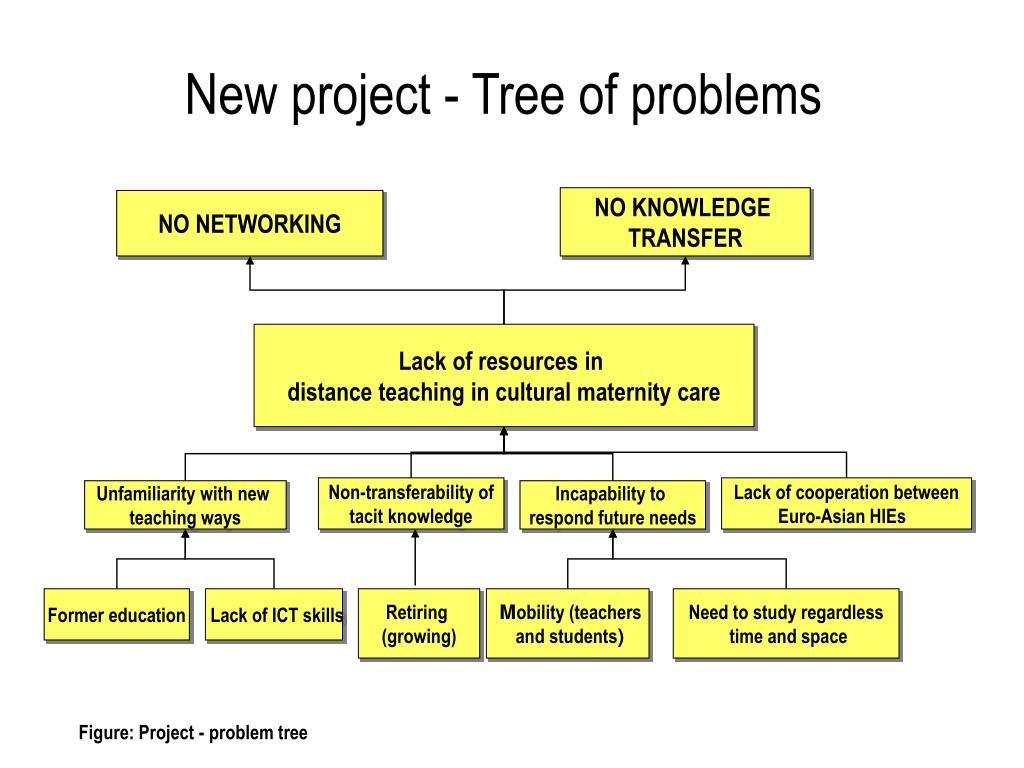 New project - Tree of problems

NO NETWORKING

NO KNOWLEDGE TRANSFER

Lack of resources in distance teaching in cultural maternity care

Unfamiliarity with new teaching ways

Non-transferability of tacit knowledge

Incapability to respond future needs

Lack of cooperation between Euro-Asian HIEs

Former education

Lack of ICT skills

Retiring (growing)

Mobility (teachers and students)

Need to study regardless time and space

Figure: Project - problem tree